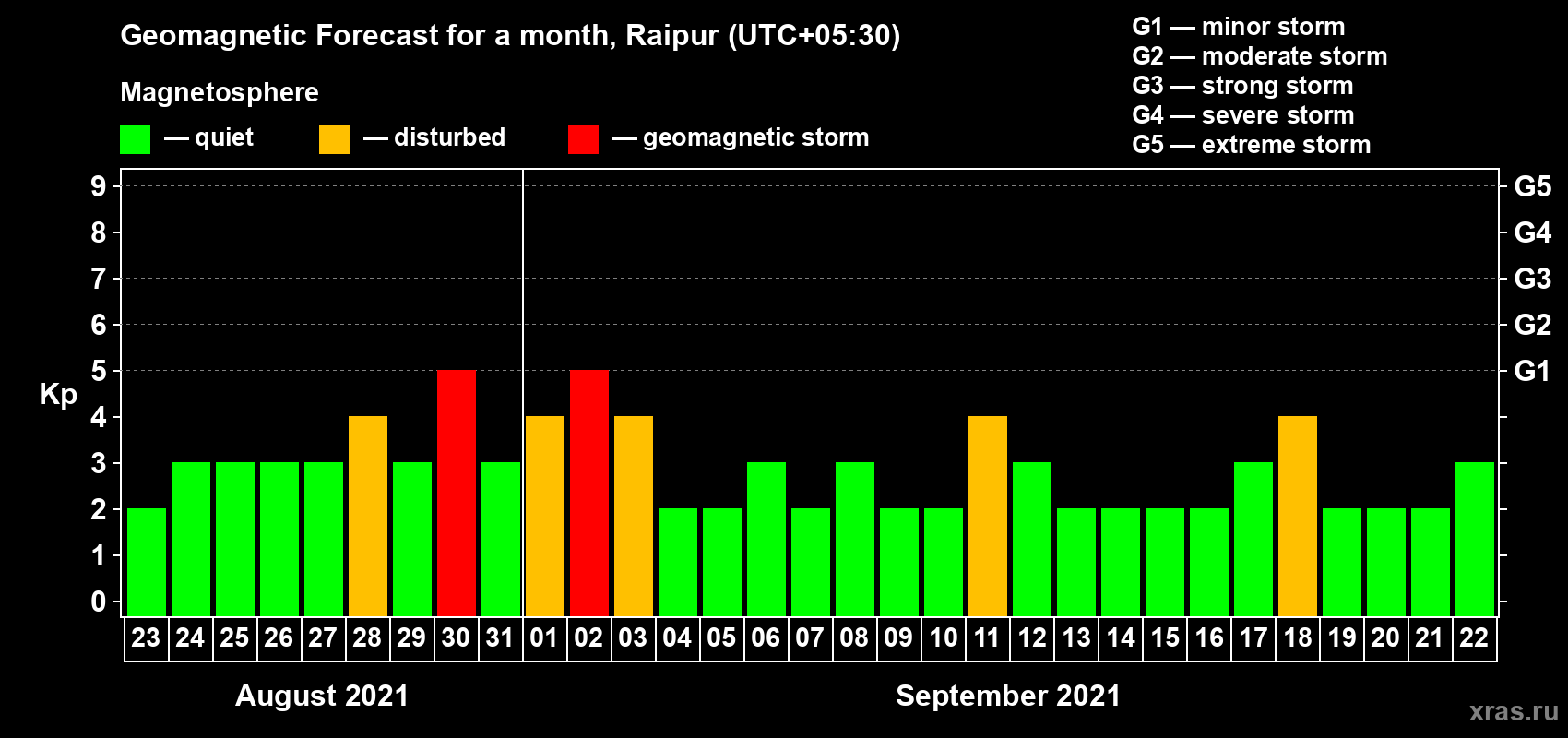 Geomagnetic Forecast for a month, Raipur (UTC+05:30)

Magnetosphere

— quiet — disturbed — geomagnetic storm

G1 — minor storm
G2 — moderate storm
G3 — strong storm
G4 — severe storm
G5 — extreme storm

Kp

9 8 7 6 5 4 3 2 1 0

G5 G4 G3 G2 G1

23 24 25 26 27 28 29 30 31 01 02 03 04 05 06 07 08 09 10 11 12 13 14 15 16 17 18 19 20 21 22

August 2021

September 2021

xras.ru